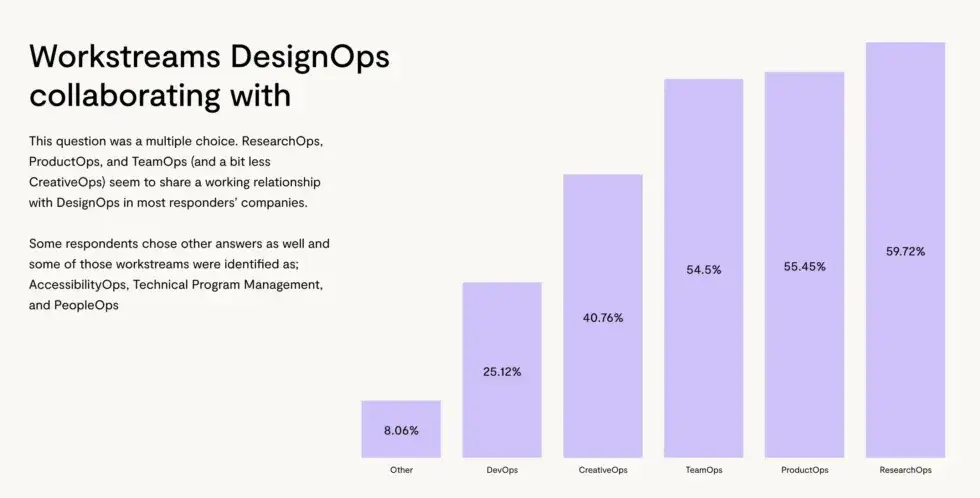 Workstreams DesignOps collaborating with

This question was a multiple choice. ResearchOps, ProductOps, and TeamOps (and a bit less CreativeOps) seem to share a working relationship with DesignOps in most responders' companies.

Some respondents chose other answers as well and some of those workstreams were identified as; AccessibilityOps, Technical Program Management, and PeopleOps

8.06%
25.12%
40.76%
54.5%
55.45%
59.72%

Other
DevOps
CreativeOps
TeamOps
ProductOps
ResearchOps